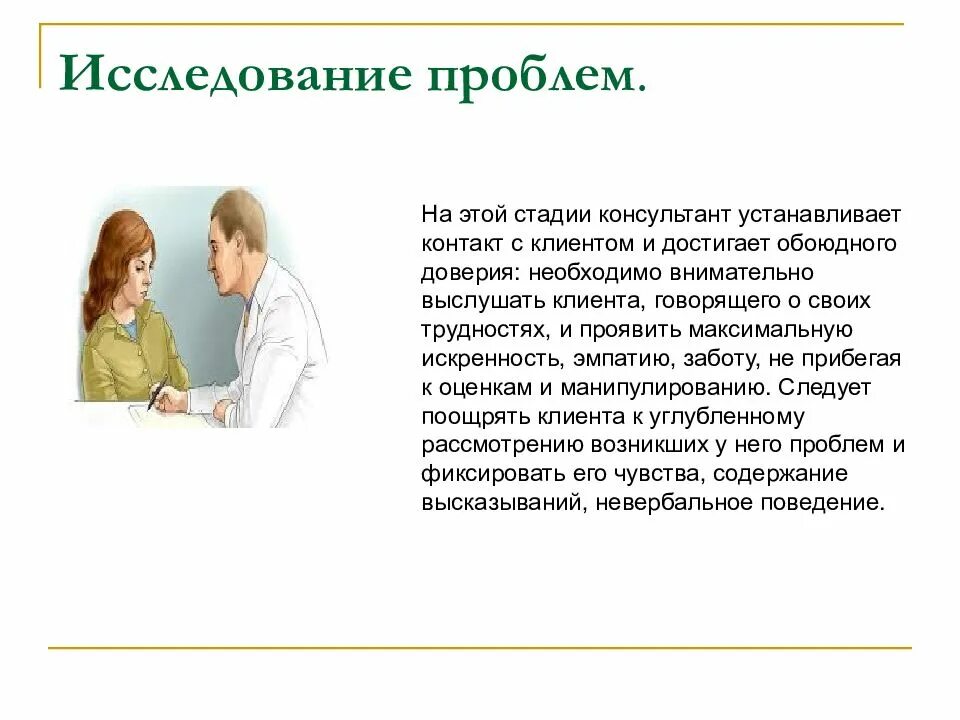 Исследование проблем.

На этой стадии консультант устанавливает контакт с клиентом и достигает обоюдного доверия: необходимо внимательно выслушать клиента, говорящего о своих трудностях, и проявить максимальную искренность, эмпатию, заботу, не прибегая к оценкам и манипулированию. Следует поощрять клиента к углубленному рассмотрению возникших у него проблем и фиксировать его чувства, содержание высказываний, невербальное поведение.